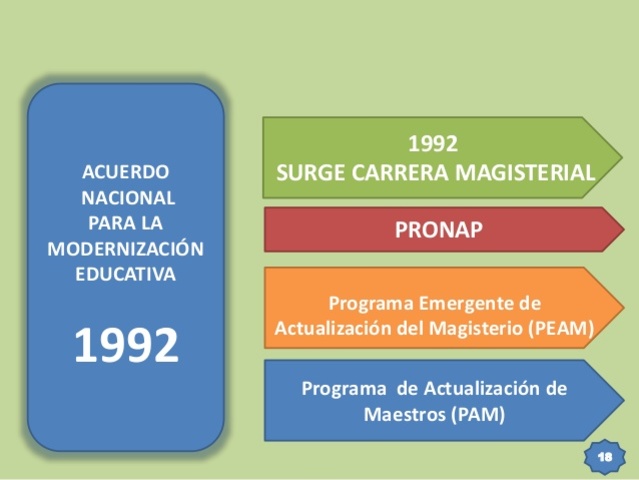 ACUERDO NACIONAL PARA LA MODERNIZACIÓN EDUCATIVA

1992

1992
SURGE CARRERA MAGISTERIAL

PRONAP

Programa Emergente de Actualización del Magisterio (PEAM)

Programa de Actualización de Maestros (PAM)

18